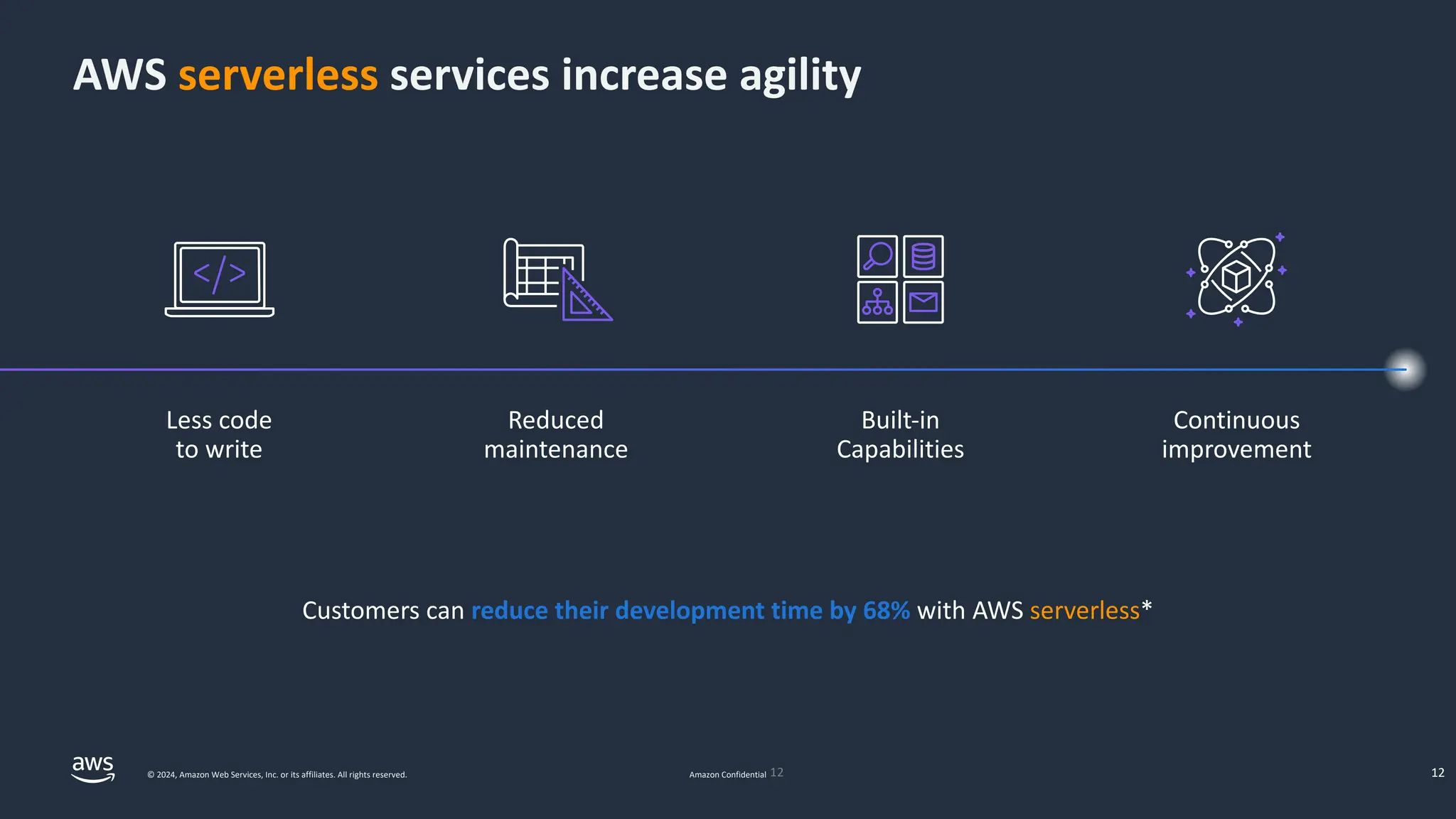 AWS serverless services increase agility

</>

Less code to write

Reduced maintenance

Built-in Capabilities

Continuous improvement

Customers can reduce their development time by 68% with AWS serverless*

aws

© 2024, Amazon Web Services, Inc. or its affiliates. All rights reserved.

Amazon Confidential 12

12